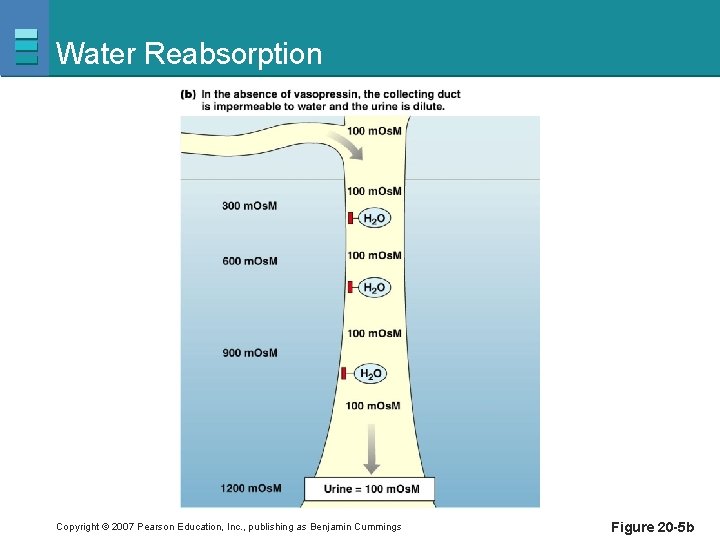 Water Reabsorption

(b) In the absence of vasopressin, the collecting duct is impermeable to water and the urine is dilute.

100 mOsM

100 mOsM

300 mOsM

$H_2O$

100 mOsM

600 mOsM

$H_2O$

100 mOsM

900 mOsM

$H_2O$

100 mOsM

1200 mOsM

Urine = 100 mOsM

Copyright © 2007 Pearson Education, Inc., publishing as Benjamin Cummings

Figure 20-5b